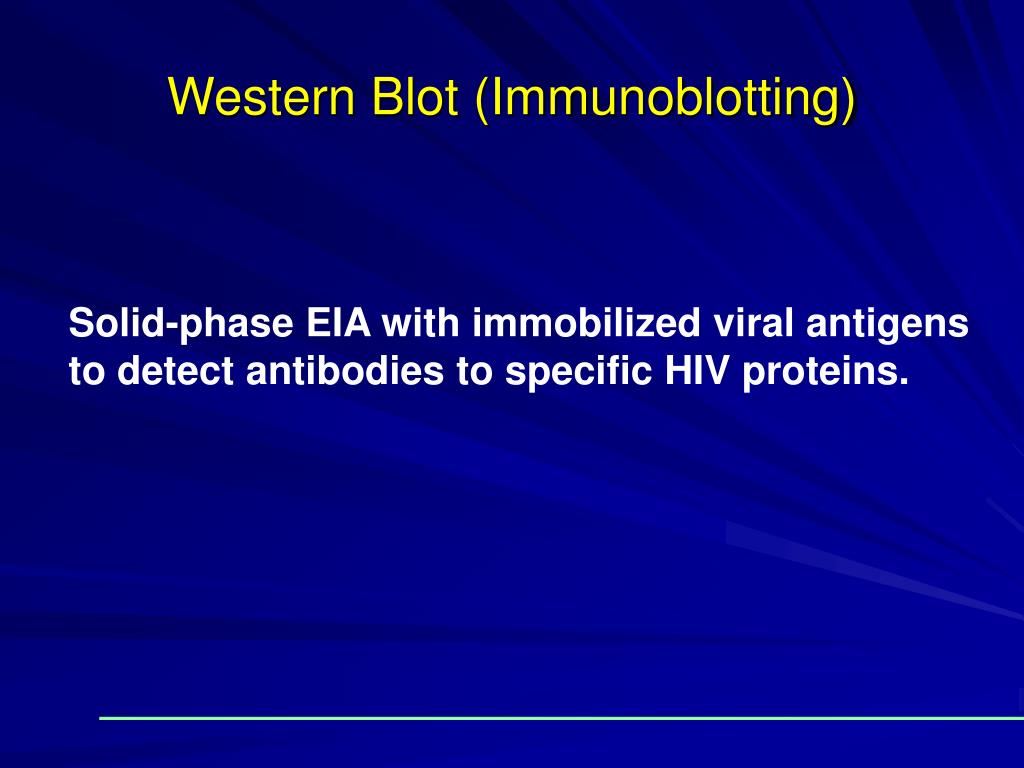 Western Blot (Immunoblotting)

Solid-phase EIA with immobilized viral antigens to detect antibodies to specific HIV proteins.